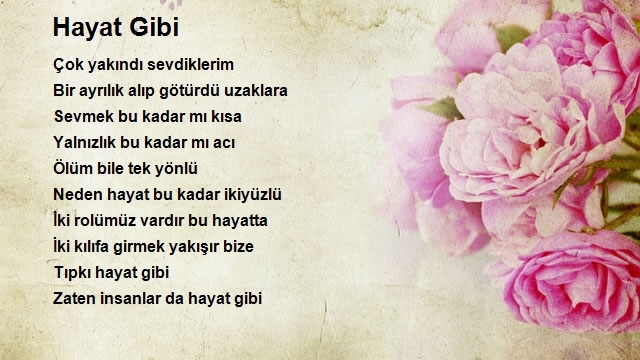 Hayat Gibi

Çok yakındı sevdiklerim
Bir ayrılık alıp götürdü uzaklara
Sevmek bu kadar mı kısa
Yalnızlık bu kadar mı acı
Ölüm bile tek yönlü
Neden hayat bu kadar ikiyüzlü
İki rolümüz vardır bu hayatta
İki kılıfa girmek yakışır bize
Tıpkı hayat gibi
Zaten insanlar da hayat gibi